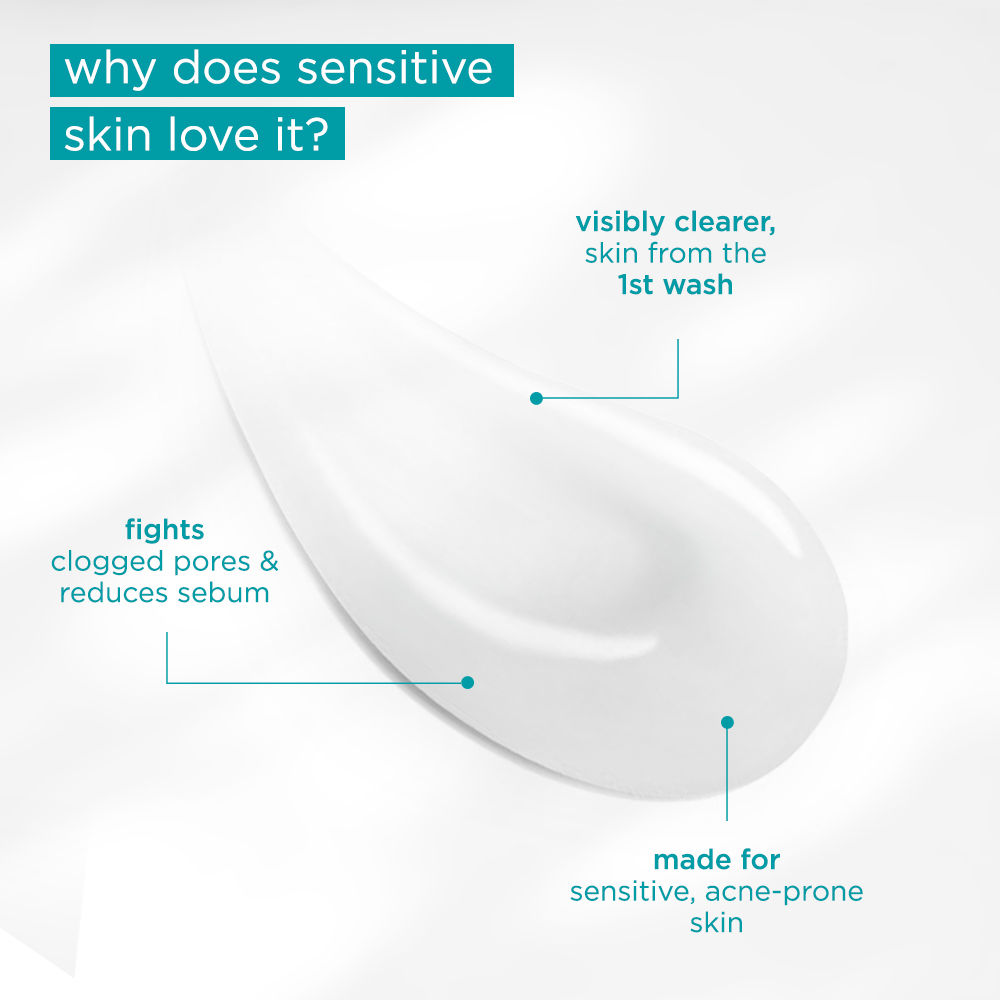 why does sensitive skin love it?

visibly clearer, skin from the 1st wash

fights clogged pores & reduces sebum

made for sensitive, acne-prone skin